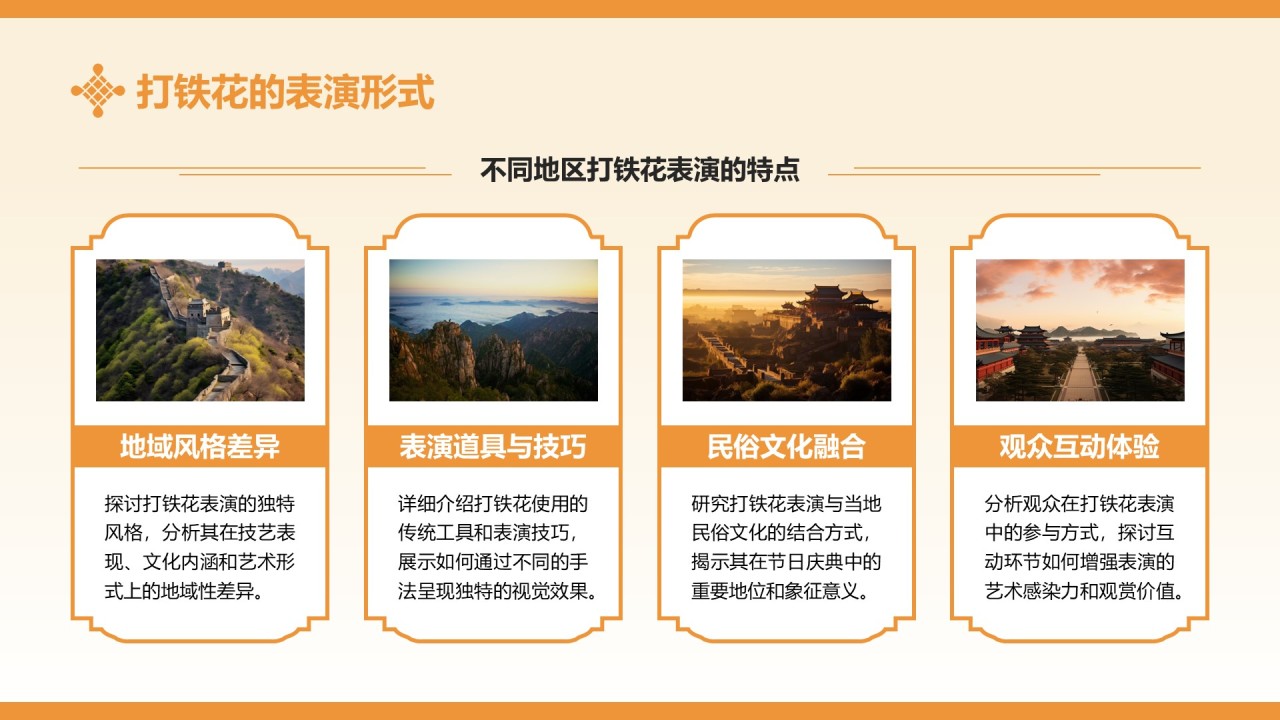 打铁花的表演形式

不同地区打铁花表演的特点

地域风格差异

探讨打铁花表演的独特风格，分析其在技艺表现、文化内涵和艺术形式上的地域性差异。

表演道具与技巧

详细介绍打铁花使用的传统工具和表演技巧，展示如何通过不同的手法呈现独特的视觉效果。

民俗文化融合

研究打铁花表演与当地民俗文化的结合方式，揭示其在节日庆典中的重要地位和象征意义。

观众互动体验

分析观众在打铁花表演中的参与方式，探讨互动环节如何增强表演的艺术感染力和观赏价值。